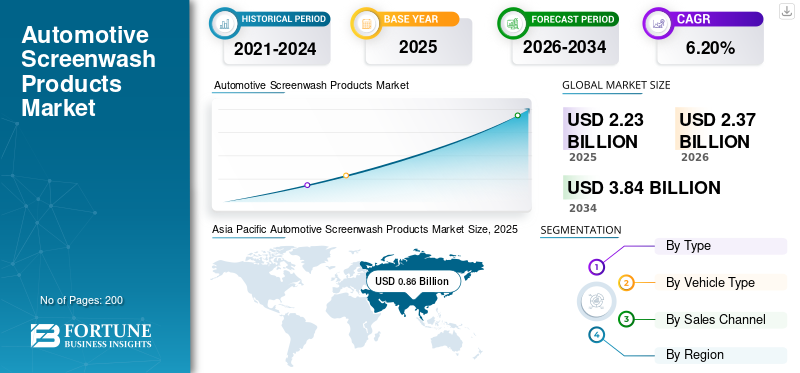 Automotive Screenwash Products Market

No of Pages: 200

FORTUNE BUSINESS INSIGHTS

HISTORICAL PERIOD
2021-2024

BASE YEAR
2025

FORECAST PERIOD
2026-2034

CAGR
6.20%

Automotive Screenwash Products Market

GLOBAL MARKET SIZE

USD 2.23 BILLION
2025

USD 2.37 BILLION
2026

USD 3.84 BILLION
2034

Asia Pacific Automotive Screenwash Products Market Size, 2025

USD 0.86 Billion

SEGMENTATION

1 By Type
2 By Vehicle Type
3 By Sales Channel
4 By Region